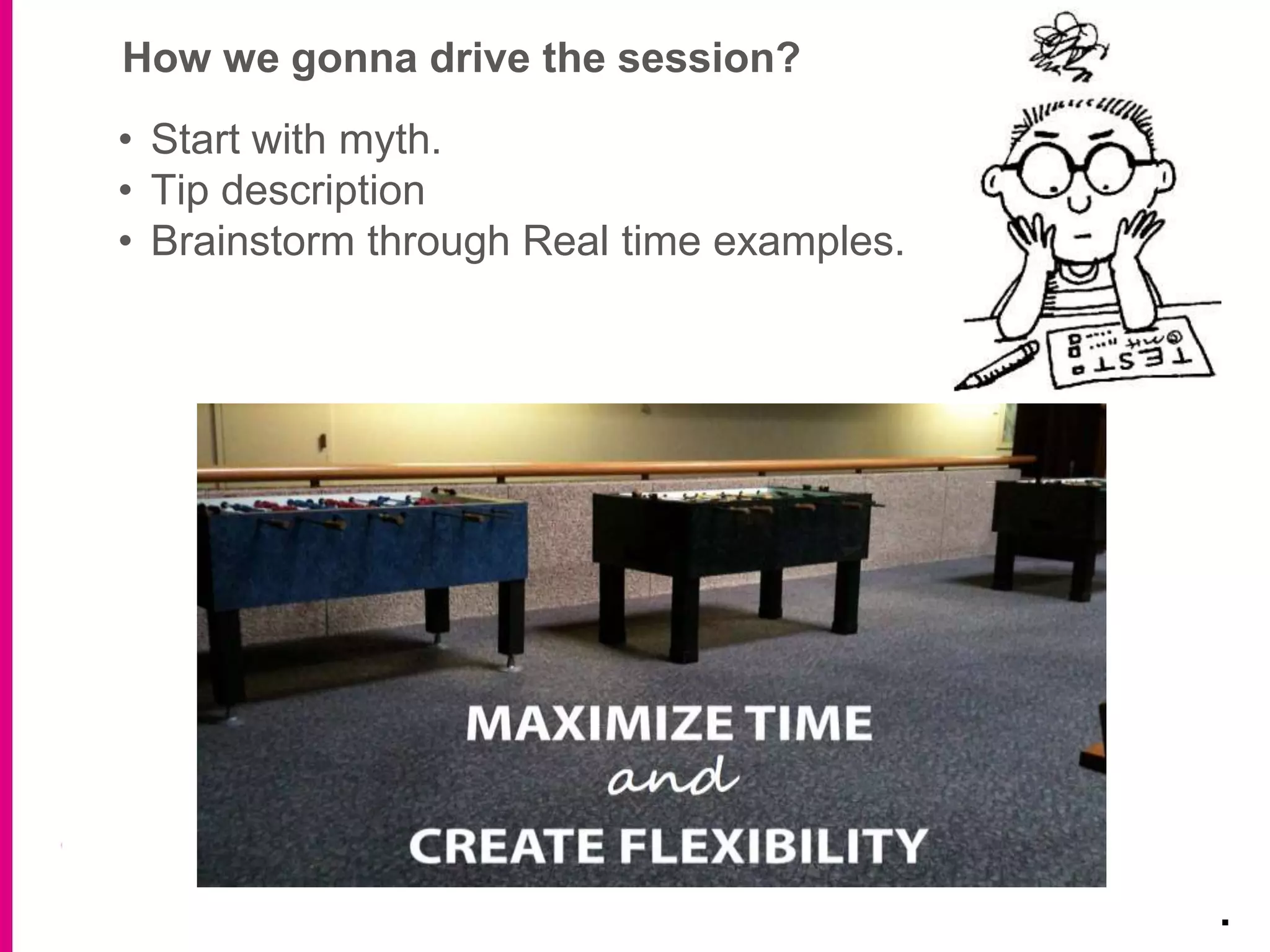 How we gonna drive the session?

• Start with myth.
• Tip description
• Brainstorm through Real time examples.

TEST

MAXIMIZE TIME
and
CREATE FLEXIBILITY